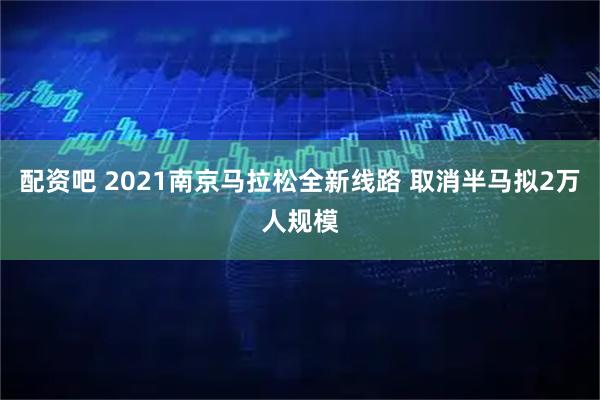 配资吧 2021南京马拉松全新线路 取消半马拟2万人规模